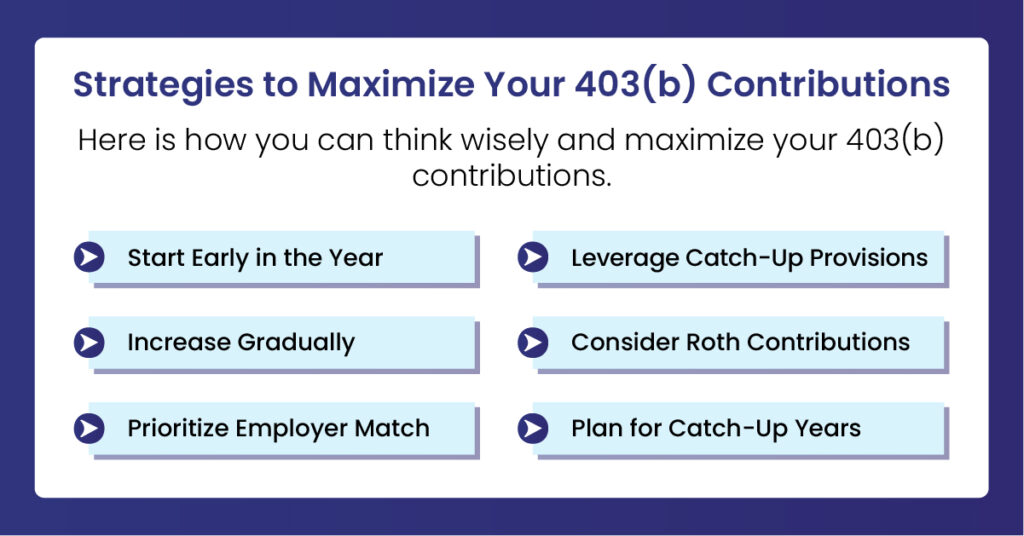 Strategies to Maximize Your 403(b) Contributions

Here is how you can think wisely and maximize your 403(b) contributions.

Start Early in the Year

Increase Gradually

Prioritize Employer Match

Leverage Catch-Up Provisions

Consider Roth Contributions

Plan for Catch-Up Years